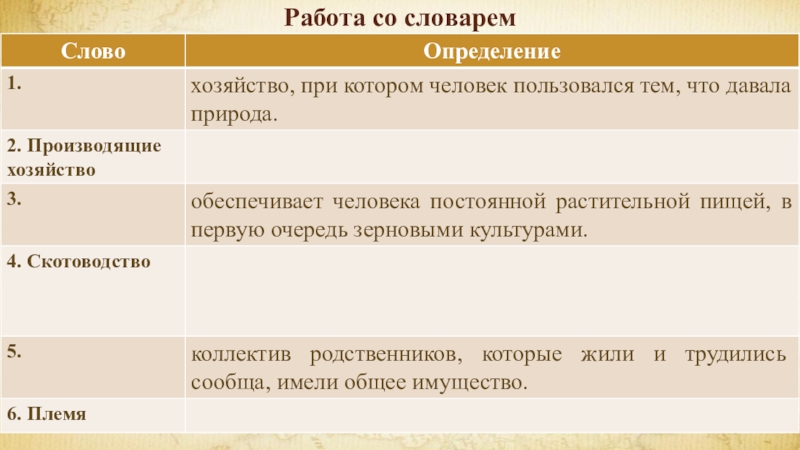 Работа со словарем

| Слово | Определение |
|---|---|
| 1. | хозяйство, при котором человек пользовался тем, что давала природа. |
| 2. Производящие хозяйство | |
| 3. | обеспечивает человека постоянной растительной пищей, в первую очередь зерновыми культурами. |
| 4. Скотоводство | |
| 5. | коллектив родственников, которые жили и трудились сообща, имели общее имущество. |
| 6. Племя | |